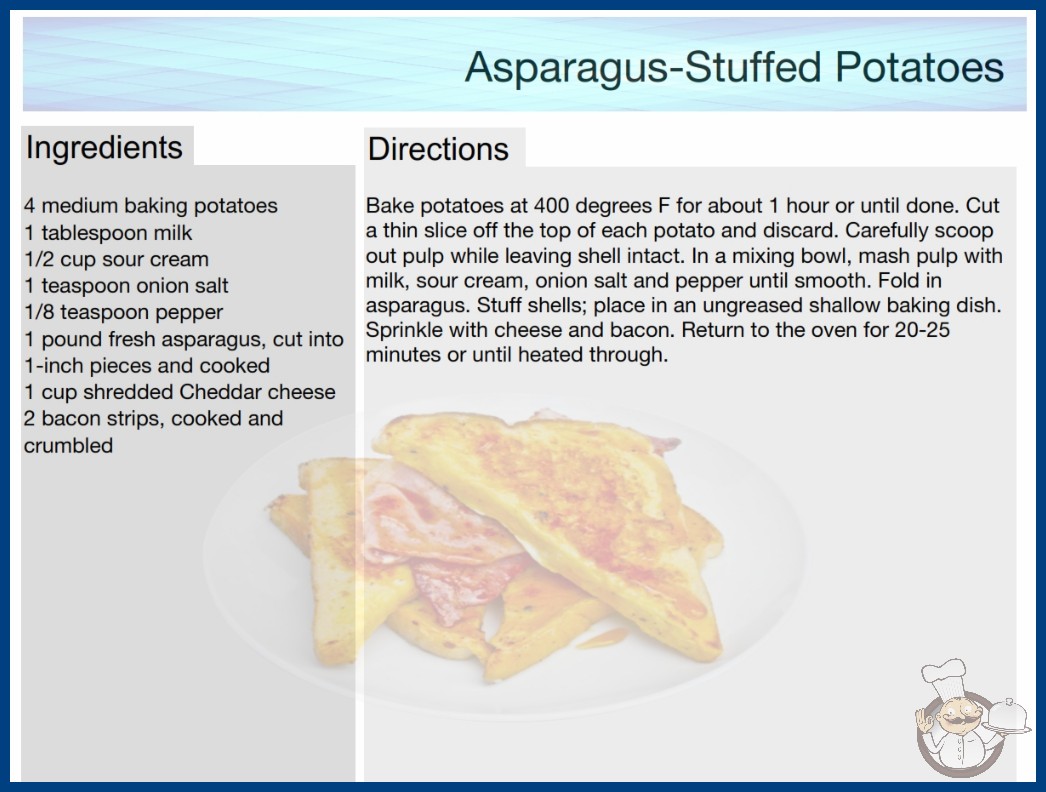 Asparagus-Stuffed Potatoes

Ingredients

4 medium baking potatoes
1 tablespoon milk
1/2 cup sour cream
1 teaspoon onion salt
1/8 teaspoon pepper
1 pound fresh asparagus, cut into 1-inch pieces and cooked
1 cup shredded Cheddar cheese
2 bacon strips, cooked and crumbled

Directions

Bake potatoes at 400 degrees F for about 1 hour or until done. Cut a thin slice off the top of each potato and discard. Carefully scoop out pulp while leaving shell intact. In a mixing bowl, mash pulp with milk, sour cream, onion salt and pepper until smooth. Fold in asparagus. Stuff shells; place in an ungreased shallow baking dish. Sprinkle with cheese and bacon. Return to the oven for 20-25 minutes or until heated through.